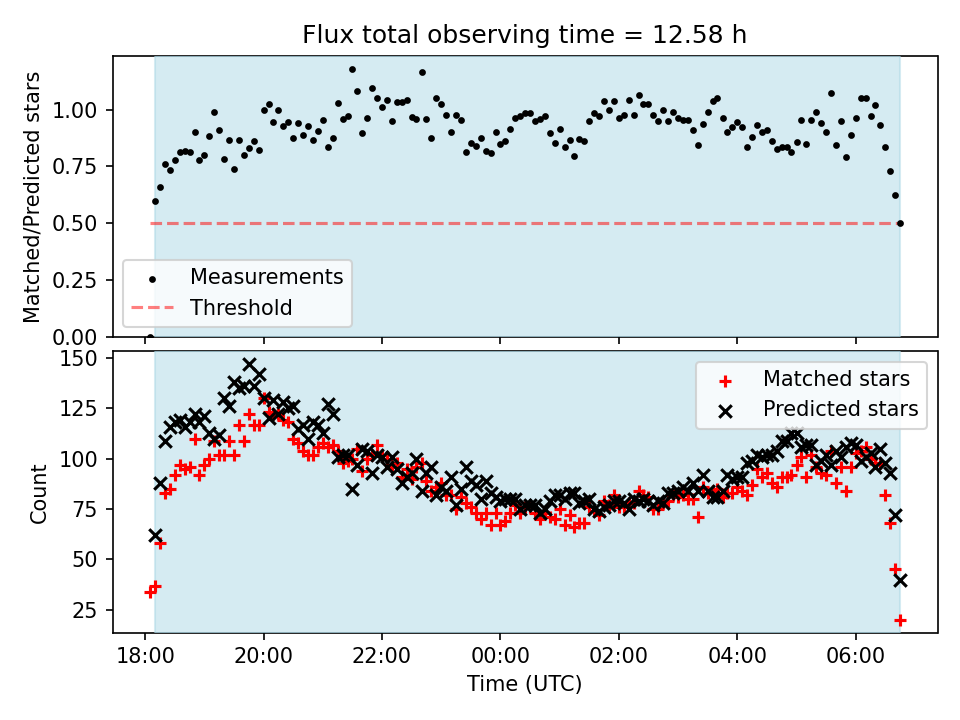 Flux total observing time = 12.58 h

Matched/Predicted stars

1.00
0.75
0.50
0.25
0.00

Measurements
Threshold

Count

150
125
100
75
50
25

Matched stars
Predicted stars

18:00
20:00
22:00
00:00
02:00
04:00
06:00

Time (UTC)